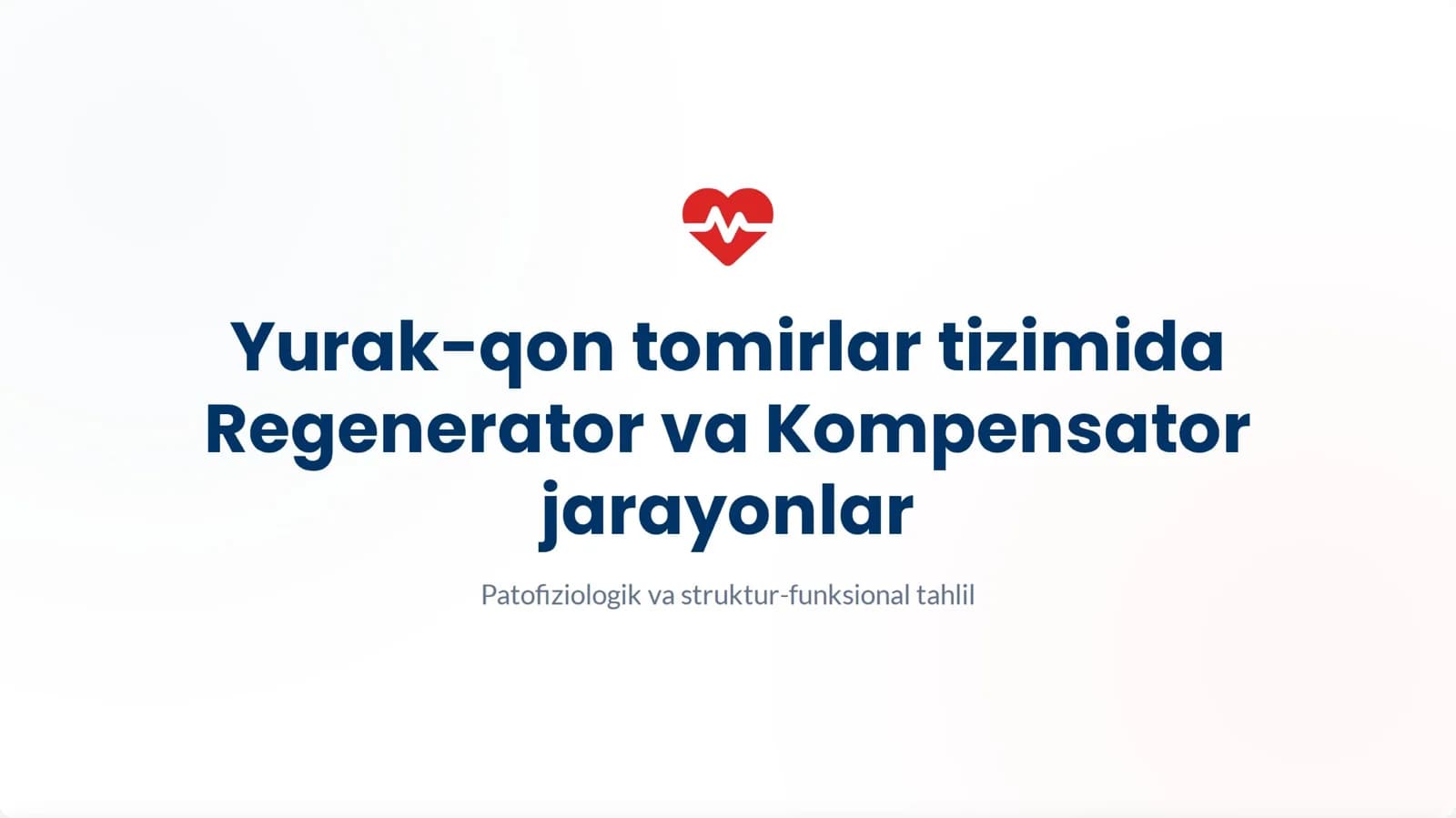 Yurak-qon tomirlar tizimida Regenerator va Kompensator jarayonlar

Patofiziologik va struktur-funksional tahlil